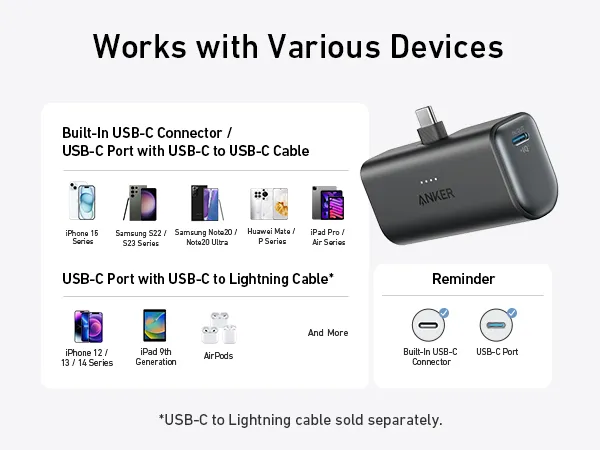 Works with Various Devices

Built-In USB-C Connector /
USB-C Port with USB-C to USB-C Cable

iPhone 15 Series

Samsung S22 / S23 Series

Samsung Note20 / Note20 Ultra

Huawei Mate / P Series

iPad Pro / Air Series

USB-C Port with USB-C to Lightning Cable*

iPhone 12 / 13 / 14 Series

iPad 9th Generation

AirPods

And More

ANKER

Reminder

Built-In USB-C Connector

USB-C Port

*USB-C to Lightning cable sold separately.